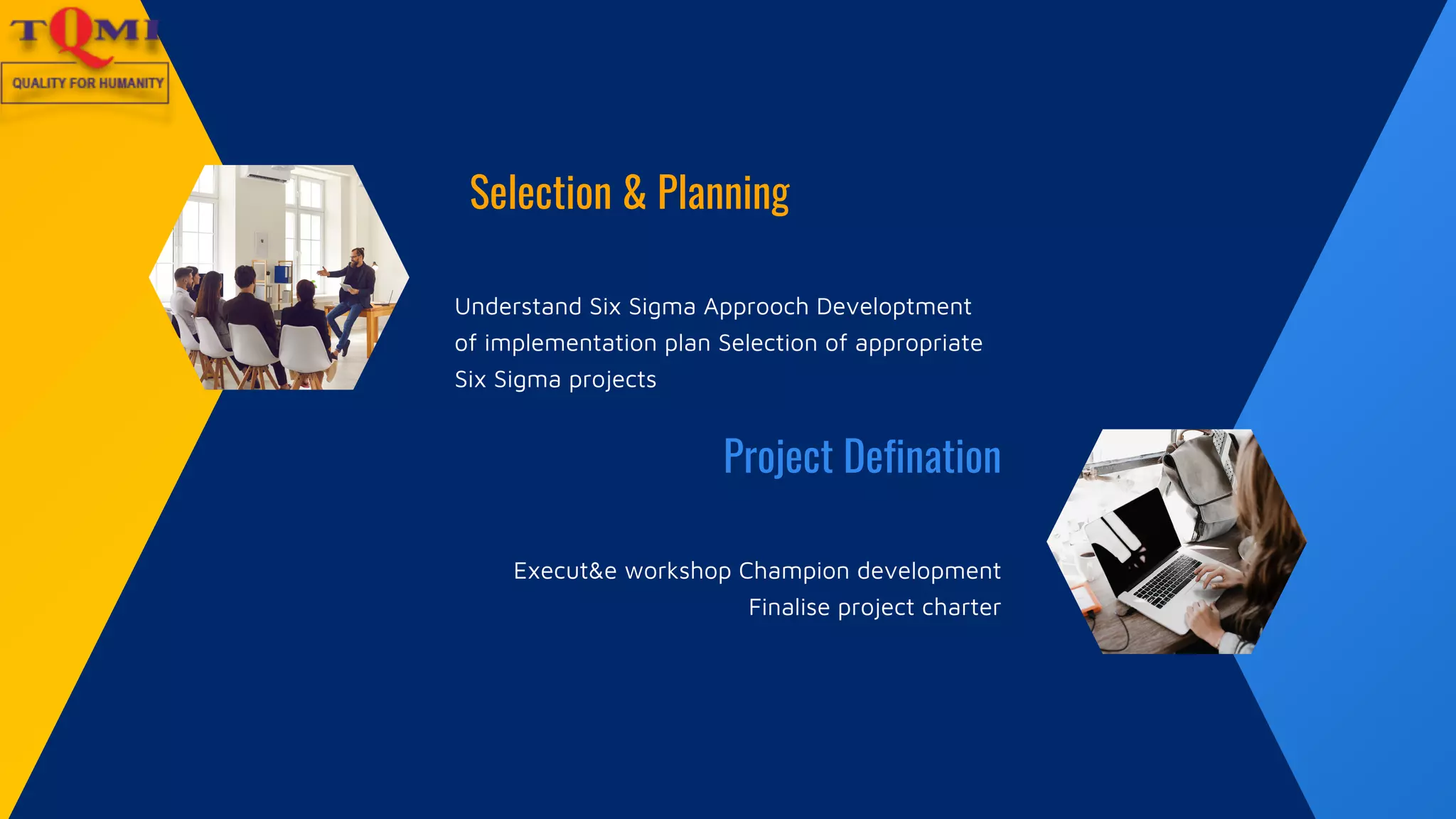 TQMI
QUALITY FOR HUMANITY

Selection & Planning

Understand Six Sigma Approoch Developtment of implementation plan Selection of appropriate Six Sigma projects

Project Defination

Execut&e workshop Champion development Finalise project charter